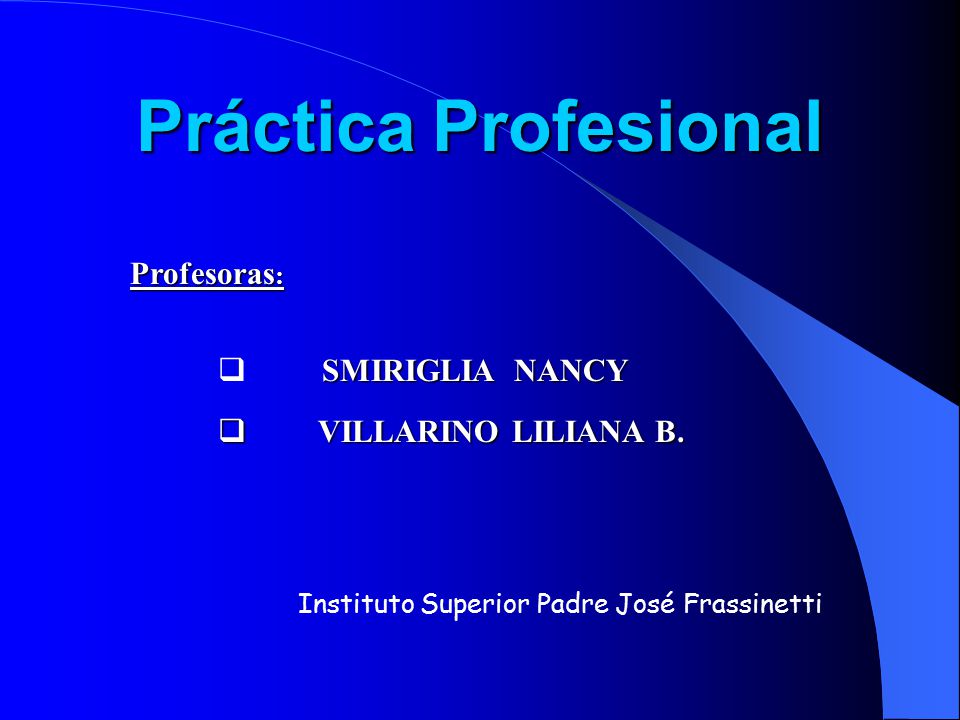 Práctica Profesional

Profesoras:

❑ SMIRIGLIA NANCY

❑ VILLARINO LILIANA B.

Instituto Superior Padre José Frassinetti